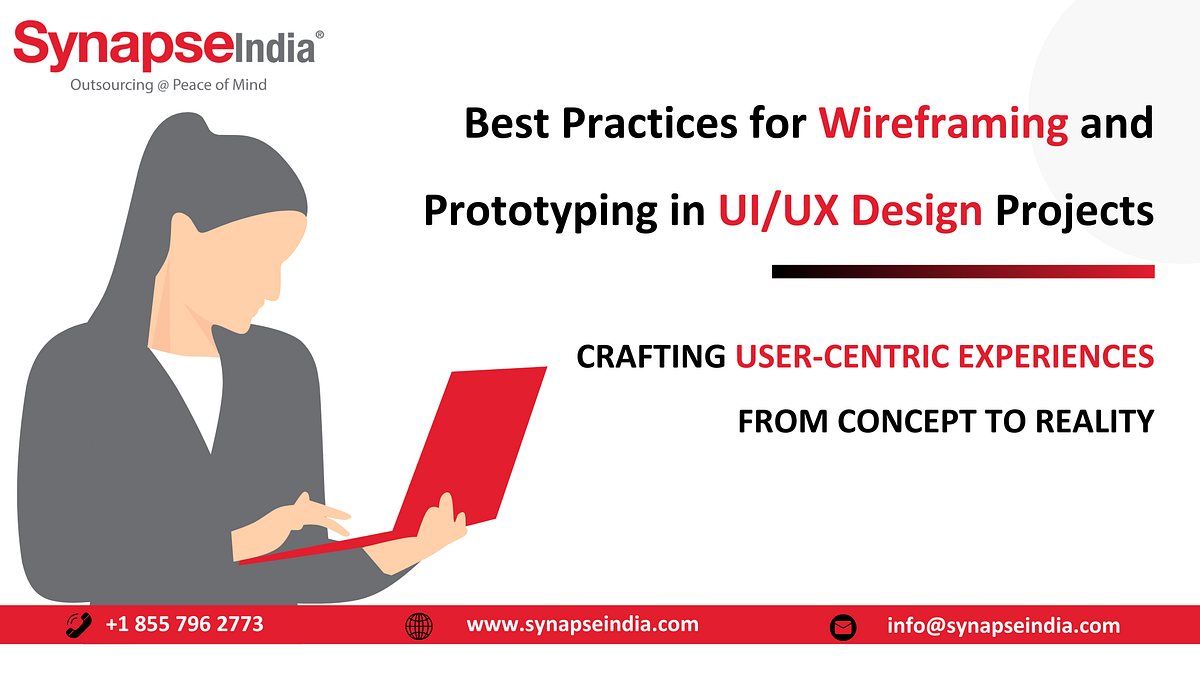 SynapseIndia®
Outsourcing @ Peace of Mind

Best Practices for Wireframing and Prototyping in UI/UX Design Projects

CRAFTING USER-CENTRIC EXPERIENCES FROM CONCEPT TO REALITY

+1 855 796 2773
www.synapseindia.com
info@synapseindia.com